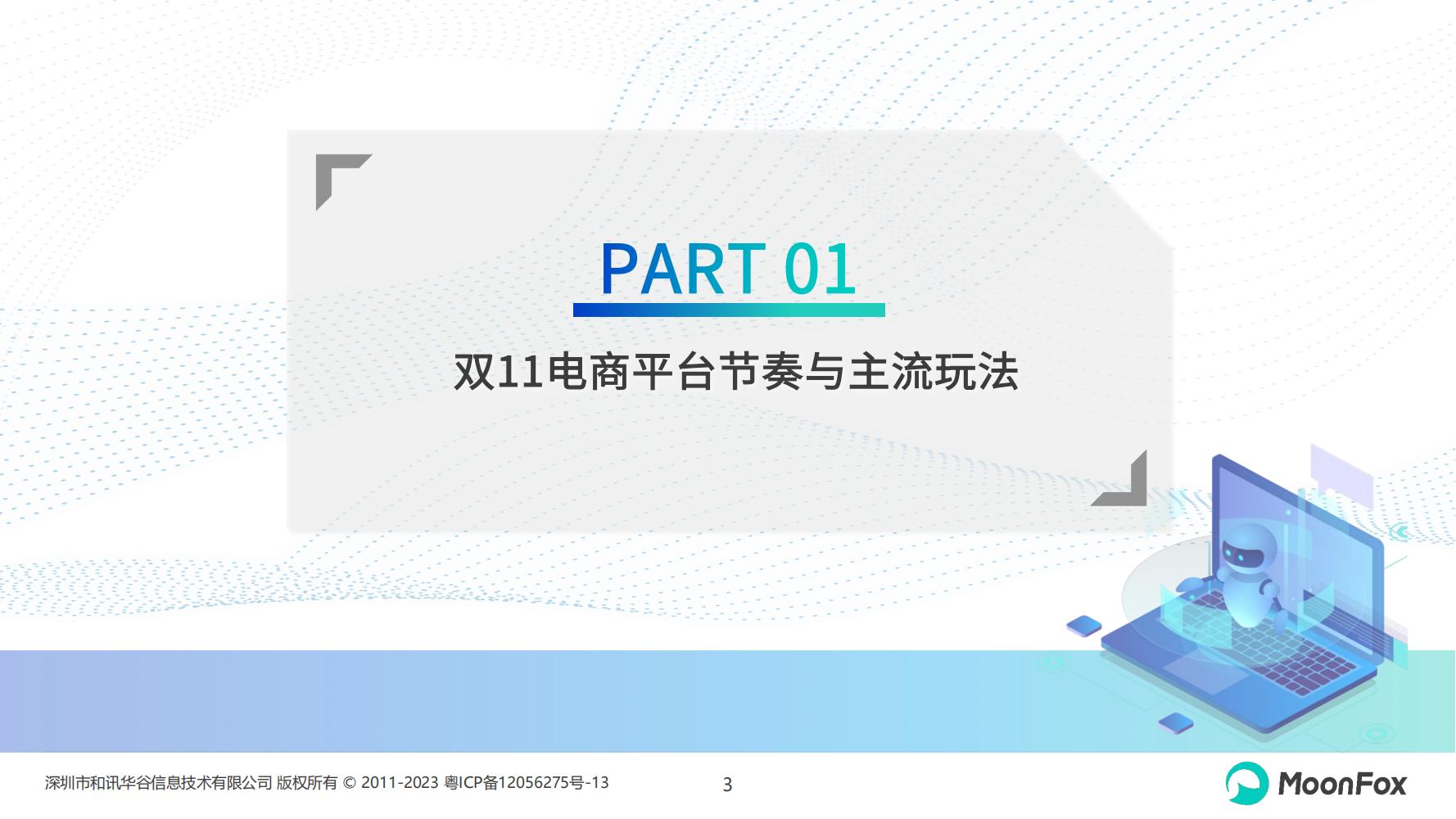 PART 01

双11电商平台节奏与主流玩法

深圳市和讯华谷信息技术有限公司 版权所有 © 2011-2023 粤ICP备12056275号-13

3

MoonFox